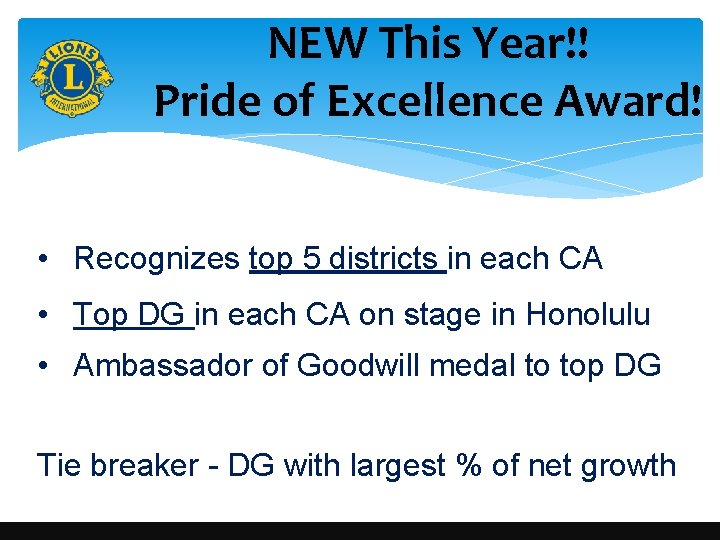 LIONS L INTERNATIONAL

NEW This Year!!
Pride of Excellence Award!

• Recognizes top 5 districts in each CA
• Top DG in each CA on stage in Honolulu
• Ambassador of Goodwill medal to top DG

Tie breaker - DG with largest % of net growth